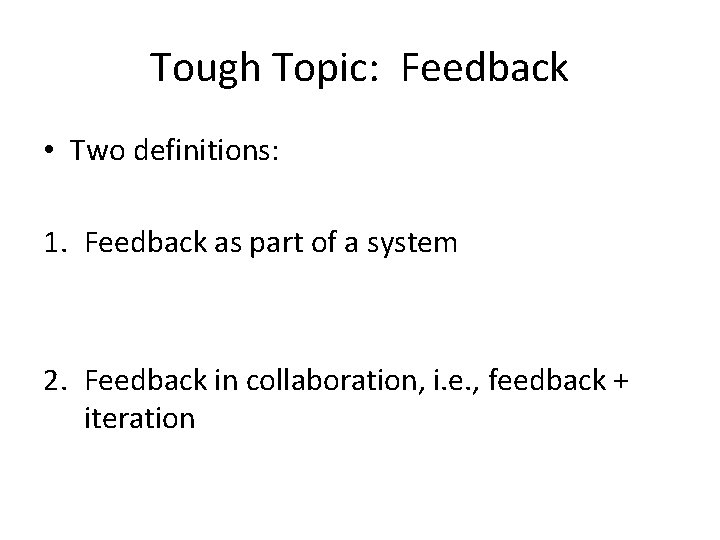 Tough Topic: Feedback

• Two definitions:

1. Feedback as part of a system

2. Feedback in collaboration, i.e., feedback + iteration